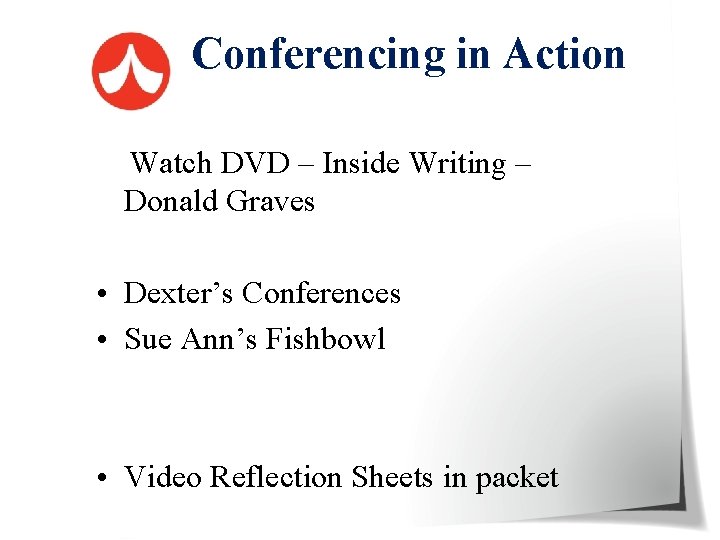 Conferencing in Action

Watch DVD – Inside Writing – Donald Graves

• Dexter's Conferences
• Sue Ann's Fishbowl

• Video Reflection Sheets in packet